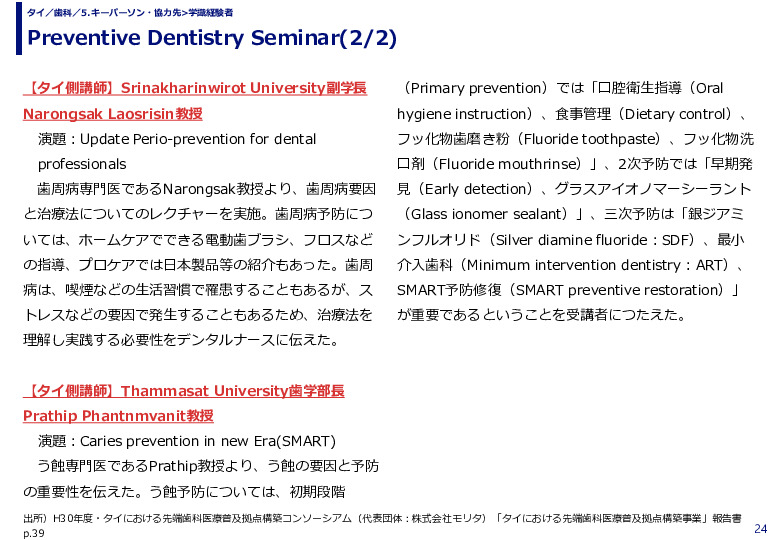 タイ／歯科／5.キーパーソン・協力先>学識経験者

Preventive Dentistry Seminar(2/2)

【タイ側講師】Srinakharinwirot University副学長 Narongsak Laosrisin教授

演題：Update Perio-prevention for dental professionals

歯周病専門医であるNarongsak教授より、歯周病要因と治療法についてのレクチャーを実施。歯周病予防については、ホームケアでできる電動歯ブラシ、フロスなどの指導、プロケアでは日本製品等の紹介もあった。歯周病は、喫煙などの生活習慣で罹患することもあるが、ストレスなどの要因で発生することもあるため、治療法を理解し実践する必要性をデンタルナースに伝えた。

【タイ側講師】Thammasat University歯学部長 Prathip Phantnmvanit教授

演題：Caries prevention in new Era(SMART)

う蝕専門医であるPrathip教授より、う蝕の要因と予防の重要性を伝えた。う蝕予防については、初期段階（Primary prevention）では「口腔衛生指導（Oral hygiene instruction）、食事管理（Dietary control）、フッ化物歯磨き粉（Fluoride toothpaste）、フッ化物洗口剤（Fluoride mouthrinse）」、2次予防では「早期発見（Early detection）、グラスアイオノマーシーラント（Glass ionomer sealant）」、三次予防は「銀ジアミンフルオリド（Silver diamine fluoride：SDF）、最小介入歯科（Minimum intervention dentistry：ART）、SMART予防修復（SMART preventive restoration）」が重要であるということを受講者につたえた。

出所）H30年度・タイにおける先端歯科医療普及拠点構築コンソーシアム（代表団体：株式会社モリタ）「タイにおける先端歯科医療普及拠点構築事業」報告書 p.39

24